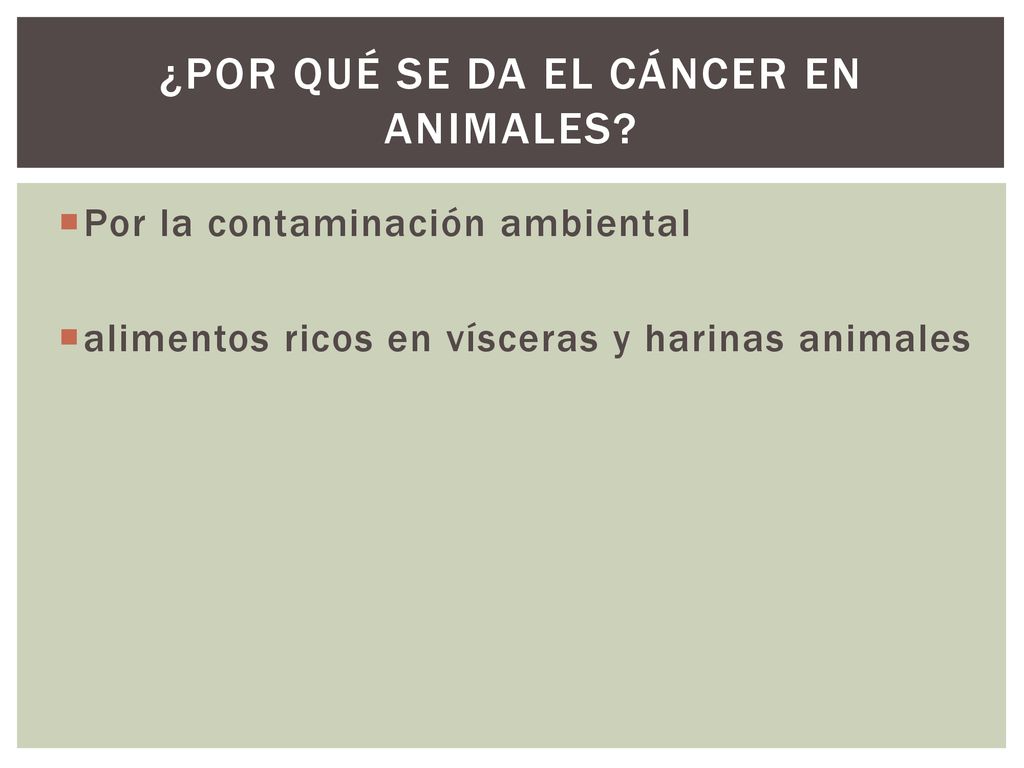 ¿POR QUÉ SE DA EL CÁNCER EN ANIMALES?

Por la contaminación ambiental

alimentos ricos en vísceras y harinas animales